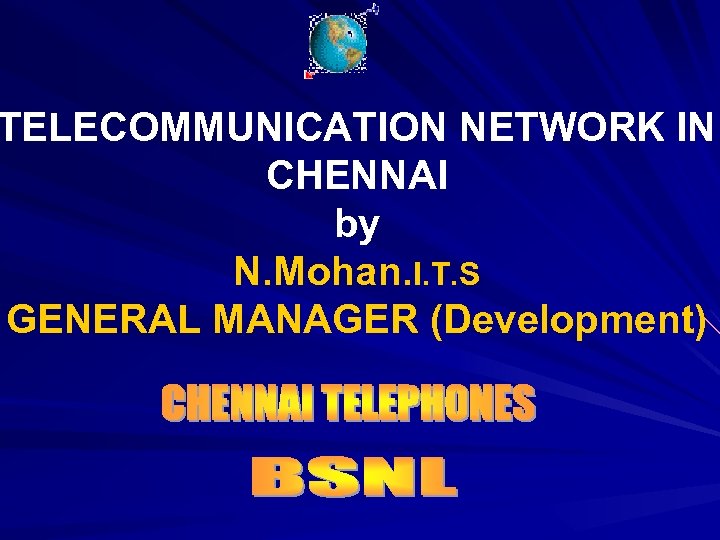 TELECOMMUNICATION NETWORK IN CHENNAI
by
N.Mohan.I.T.S
GENERAL MANAGER (Development)

CHENNAI TELEPHONES
BSNL